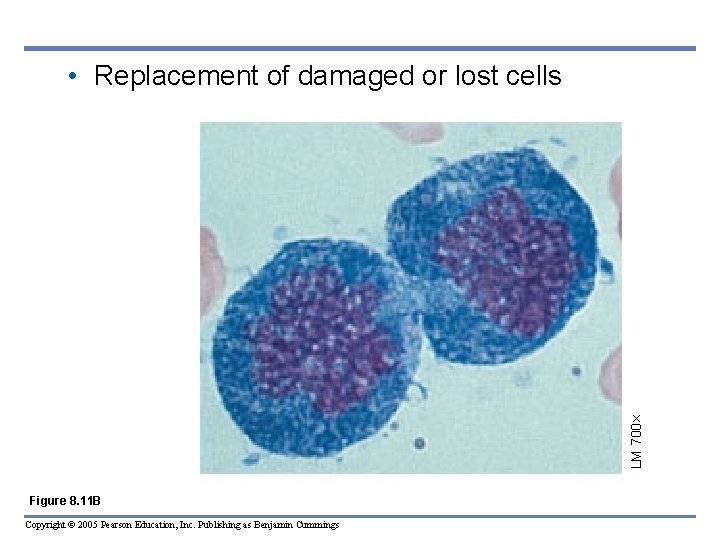 • Replacement of damaged or lost cells

LM 700×

Figure 8.11B

Copyright © 2005 Pearson Education, Inc. Publishing as Benjamin Cummings